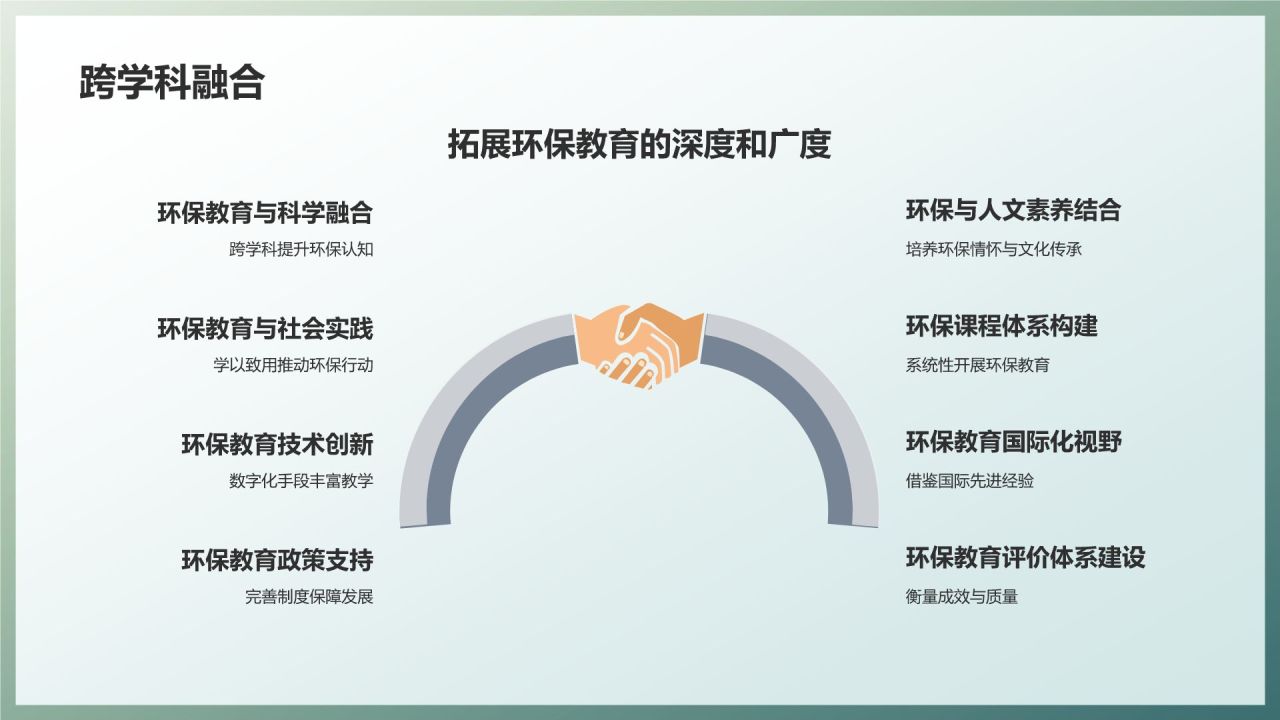 跨学科融合

拓展环保教育的深度和广度

环保教育与科学融合

跨学科提升环保认知

环保教育与社会实践

学以致用推动环保行动

环保教育技术创新

数字化手段丰富教学

环保教育政策支持

完善制度保障发展

环保与人文素养结合

培养环保情怀与文化传承

环保课程体系构建

系统性开展环保教育

环保教育国际化视野

借鉴国际先进经验

环保教育评价体系建设

衡量成效与质量